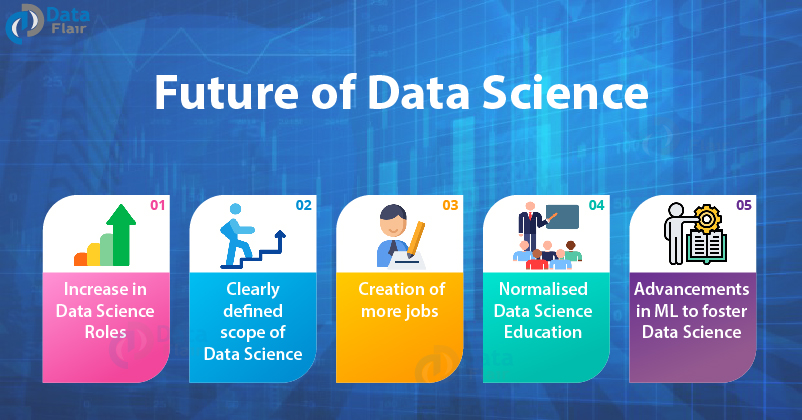 Data Flair

Future of Data Science

01
Increase in Data Science Roles

02
Clearly defined scope of Data Science

03
Creation of more jobs

04
Normalised Data Science Education

05
Advancements in ML to foster Data Science